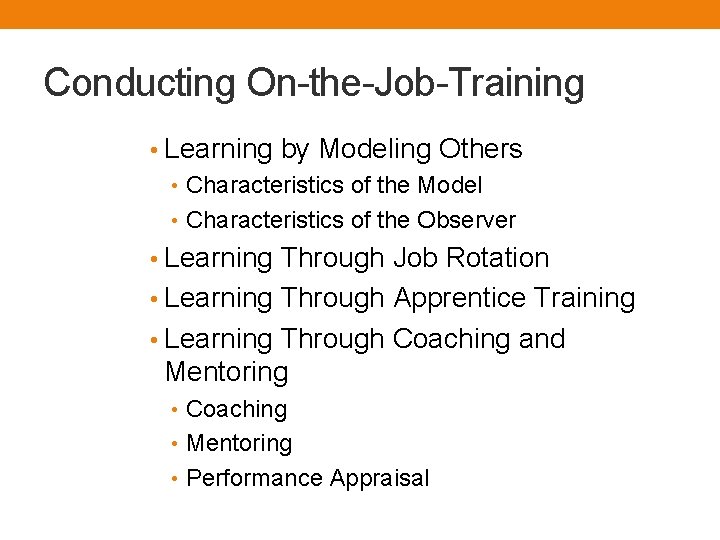 Conducting On-the-Job-Training

• Learning by Modeling Others
  • Characteristics of the Model
  • Characteristics of the Observer
• Learning Through Job Rotation
• Learning Through Apprentice Training
• Learning Through Coaching and Mentoring
  • Coaching
  • Mentoring
  • Performance Appraisal